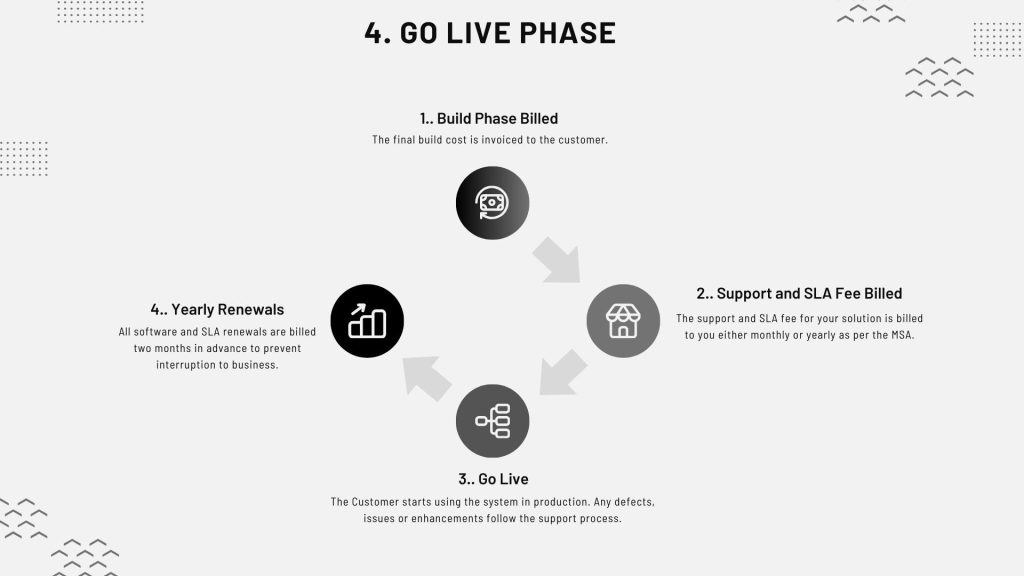 4. GO LIVE PHASE

1.. Build Phase Billed
The final build cost is invoiced to the customer.

2.. Support and SLA Fee Billed
The support and SLA fee for your solution is billed to you either monthly or yearly as per the MSA.

3.. Go Live
The Customer starts using the system in production. Any defects, issues or enhancements follow the support process.

4.. Yearly Renewals
All software and SLA renewals are billed two months in advance to prevent interruption to business.